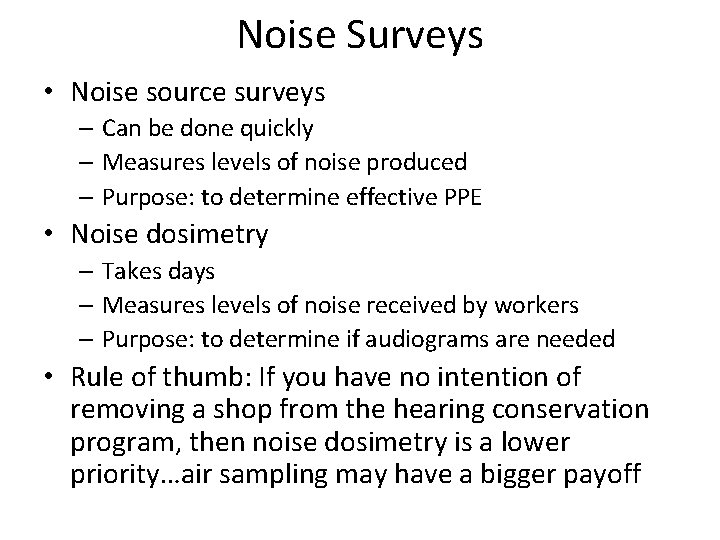 Noise Surveys

• Noise source surveys
– Can be done quickly
– Measures levels of noise produced
– Purpose: to determine effective PPE
• Noise dosimetry
– Takes days
– Measures levels of noise received by workers
– Purpose: to determine if audiograms are needed
• Rule of thumb: If you have no intention of removing a shop from the hearing conservation program, then noise dosimetry is a lower priority…air sampling may have a bigger payoff